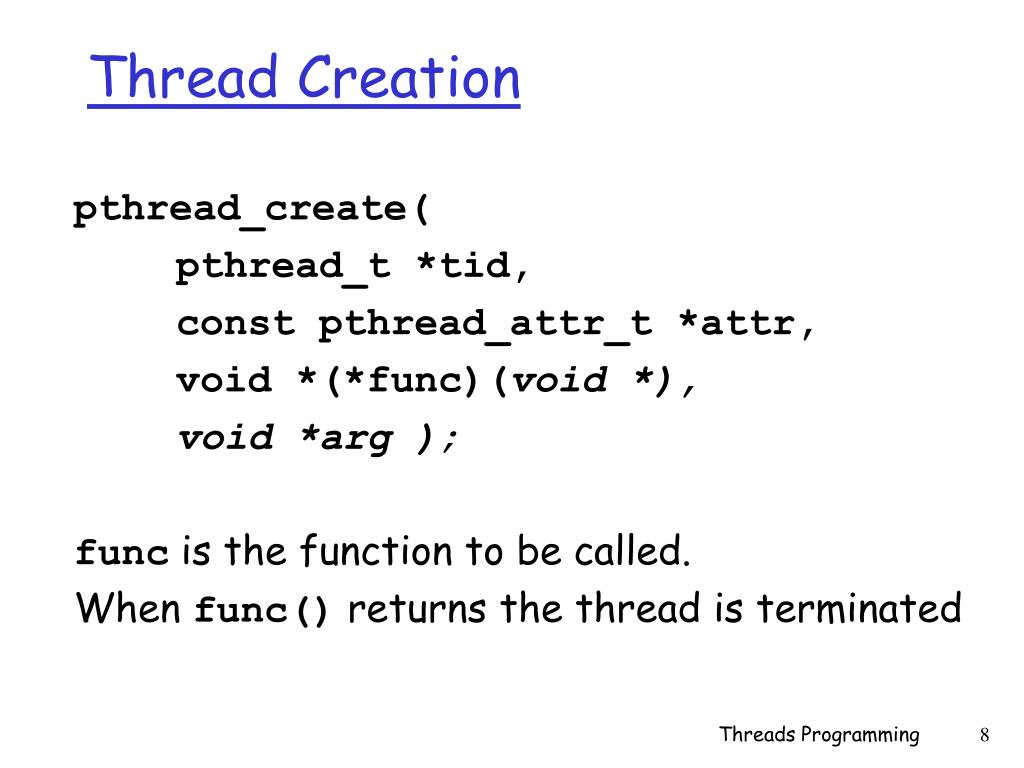 Thread Creation

pthread_create(
pthread_t *tid,
const pthread_attr_t *attr,
void *(*func)(void *),
void *arg );

func is the function to be called.
When func() returns the thread is terminated

Threads Programming 8